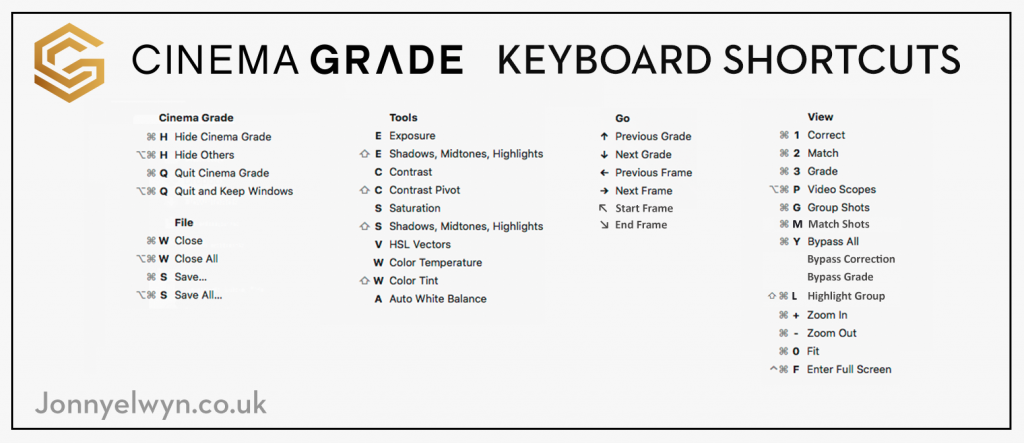 CINEMA GRADE KEYBOARD SHORTCUTS

Cinema Grade
⌘ H Hide Cinema Grade
⌥⌘ H Hide Others
⌘ Q Quit Cinema Grade
⌥⌘ Q Quit and Keep Windows

File
⌘ W Close
⌥⌘ W Close All
⌘ S Save...
⌥⌘ S Save All...

Tools
E Exposure
⇧ E Shadows, Midtones, Highlights
C Contrast
⇧ C Contrast Pivot
S Saturation
⇧ S Shadows, Midtones, Highlights
V HSL Vectors
W Color Temperature
⇧ W Color Tint
A Auto White Balance

Go
↑ Previous Grade
↓ Next Grade
← Previous Frame
→ Next Frame
↖ Start Frame
↘ End Frame

View
⌘ 1 Correct
⌘ 2 Match
⌘ 3 Grade
⌥⌘ P Video Scopes
⌘ G Group Shots
⌘ M Match Shots
⌘ Y Bypass All
Bypass Correction
Bypass Grade
⇧⌘ L Highlight Group
⌘ + Zoom In
⌘ - Zoom Out
⌘ 0 Fit
^⌘ F Enter Full Screen

Jonnyelwyn.co.uk